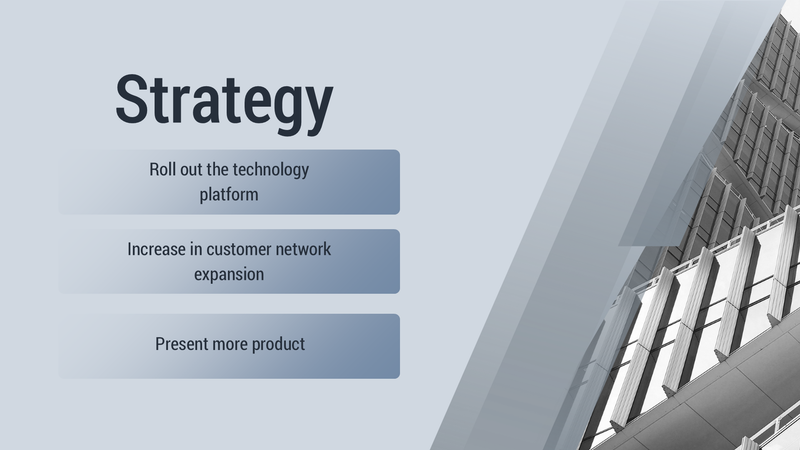 Strategy

Roll out the technology platform

Increase in customer network expansion

Present more product